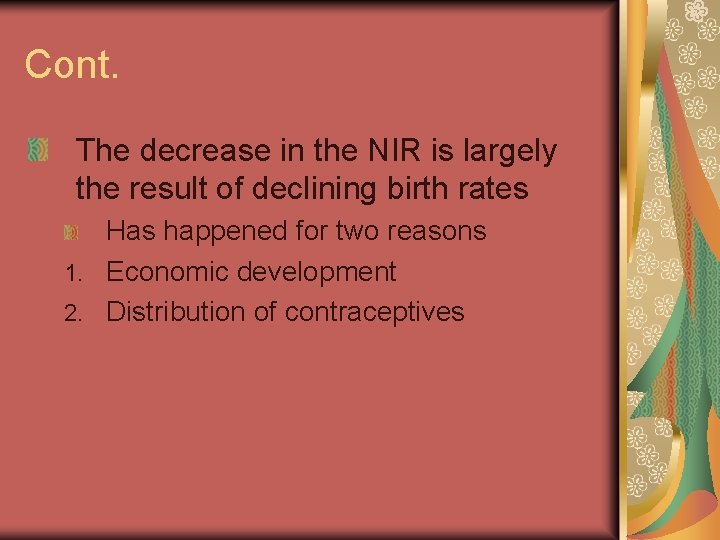 Cont.

The decrease in the NIR is largely the result of declining birth rates

Has happened for two reasons

1. Economic development
2. Distribution of contraceptives